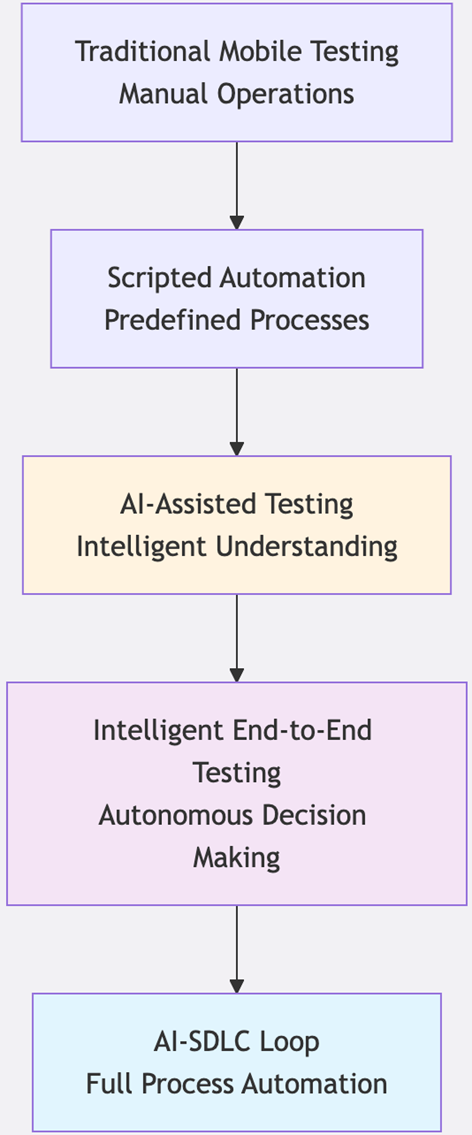 Traditional Mobile Testing
Manual Operations

Scripted Automation
Predefined Processes

AI-Assisted Testing
Intelligent Understanding

Intelligent End-to-End Testing
Autonomous Decision Making

AI-SDLC Loop
Full Process Automation